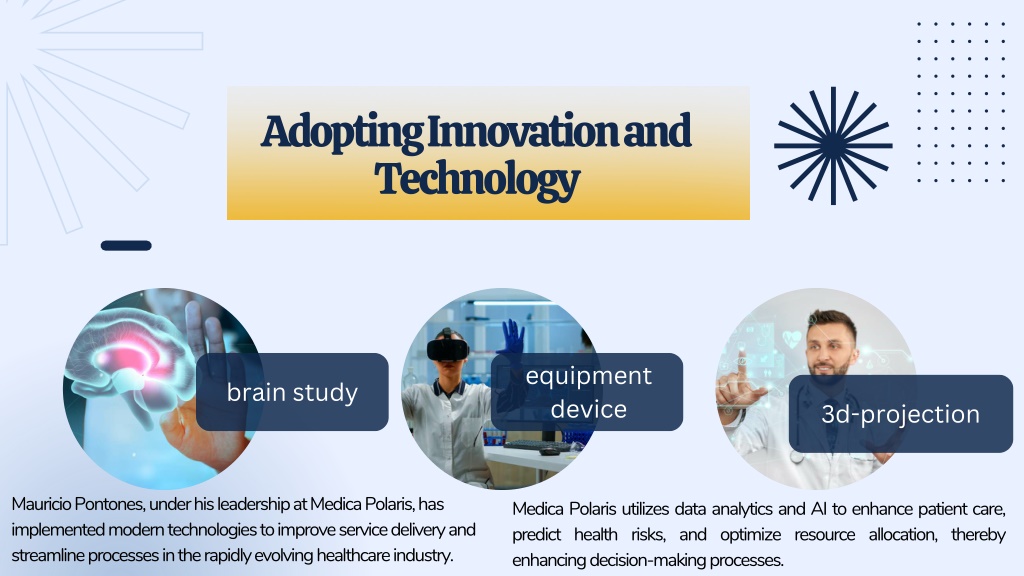 Adopting Innovation and Technology

brain study

equipment device

3d-projection

Mauricio Pontones, under his leadership at Medica Polaris, has implemented modern technologies to improve service delivery and streamline processes in the rapidly evolving healthcare industry.

Medica Polaris utilizes data analytics and AI to enhance patient care, predict health risks, and optimize resource allocation, thereby enhancing decision-making processes.